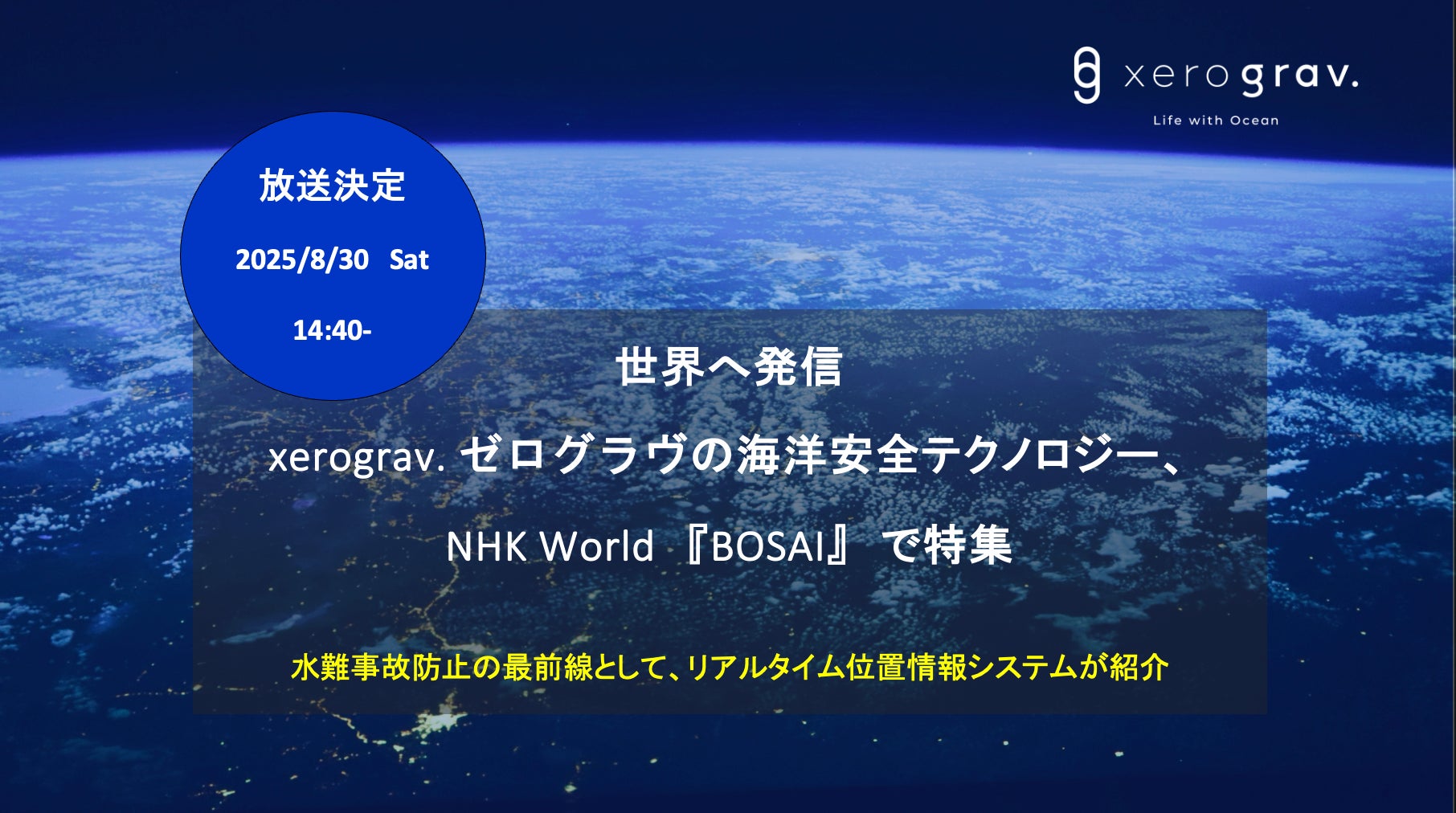 xerograv.
Life with Ocean

放送決定
2025/8/30 Sat
14:40-

世界へ発信
xerograv. ゼログラヴの海洋安全テクノロジー、
NHK World 『BOSAI』 で特集

水難事故防止の最前線として、リアルタイム位置情報システムが紹介